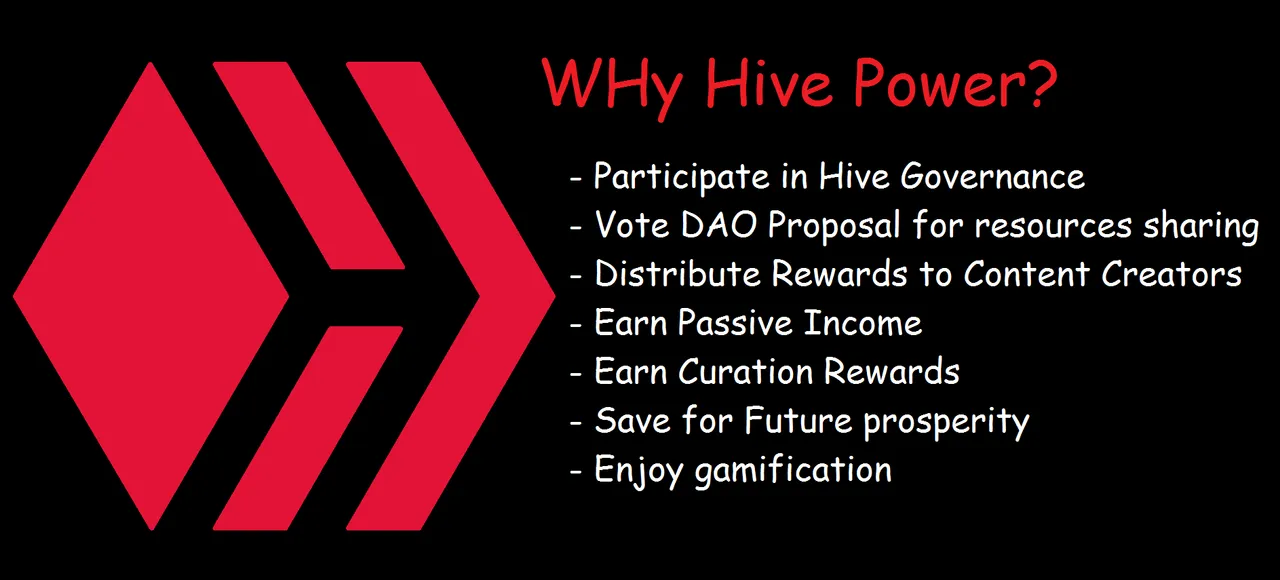 WHy Hive Power?

- Participate in Hive Governance
- Vote DAO Proposal for resources sharing
- Distribute Rewards to Content Creators
- Earn Passive Income
- Earn Curation Rewards
- Save for Future prosperity
- Enjoy gamification